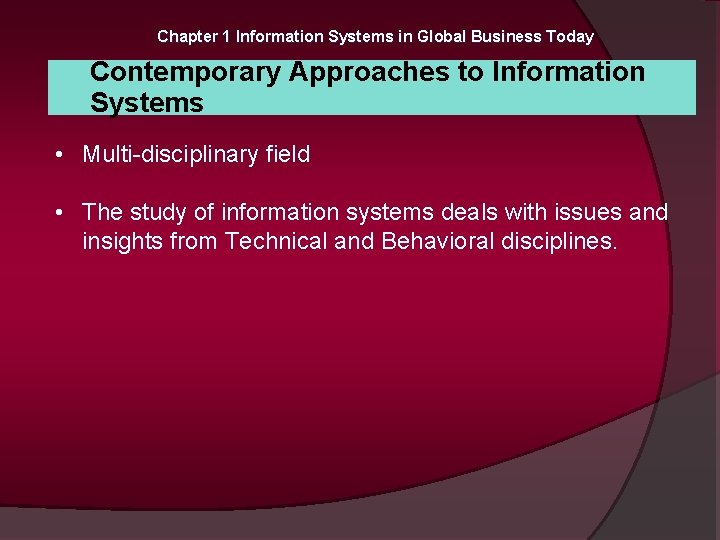 Chapter 1 Information Systems in Global Business Today

Contemporary Approaches to Information Systems

• Multi-disciplinary field

• The study of information systems deals with issues and insights from Technical and Behavioral disciplines.